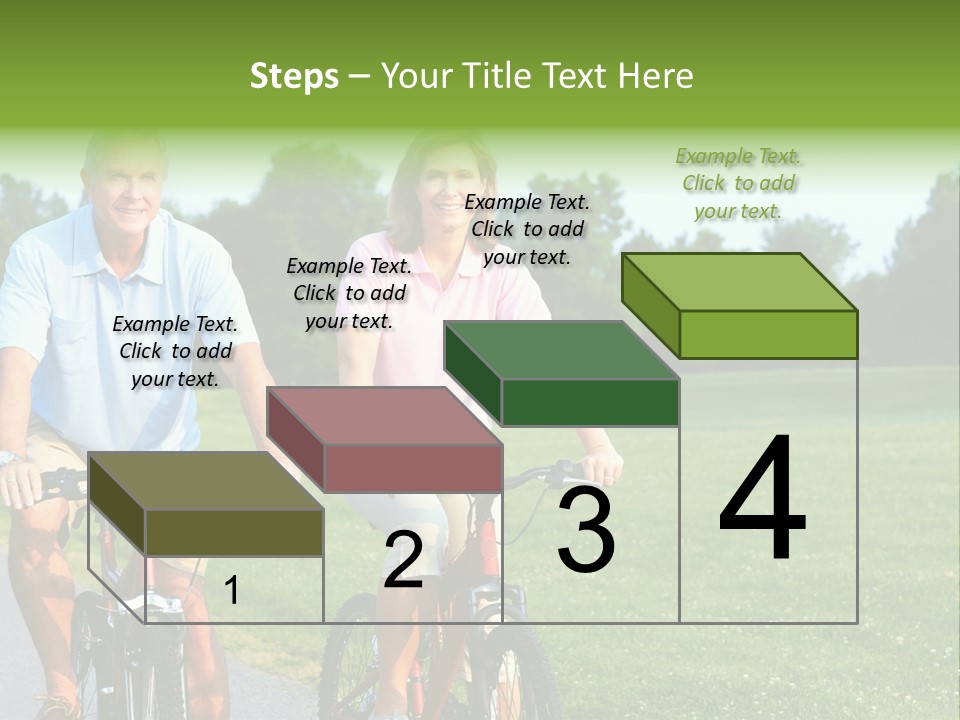 Steps – Your Title Text Here

Example Text. Click to add your text.

Example Text. Click to add your text.

Example Text. Click to add your text.

Example Text. Click to add your text.

1

2

3

4